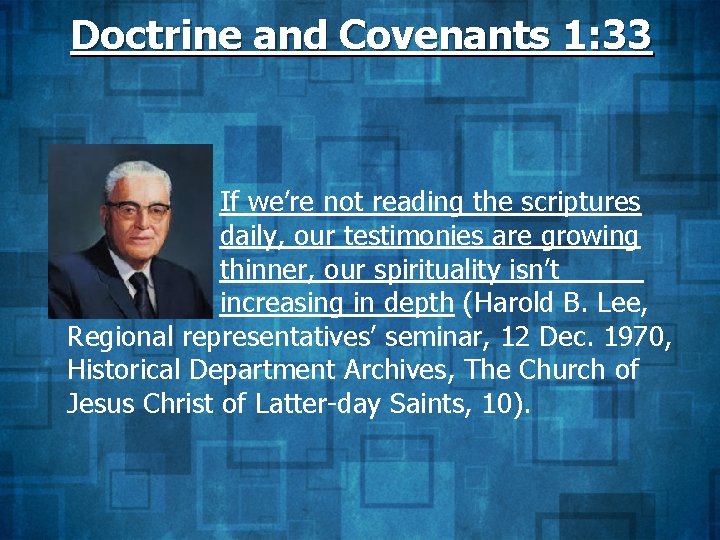 Doctrine and Covenants 1:33

If we're not reading the scriptures daily, our testimonies are growing thinner, our spirituality isn't increasing in depth (Harold B. Lee, Regional representatives' seminar, 12 Dec. 1970, Historical Department Archives, The Church of Jesus Christ of Latter-day Saints, 10).